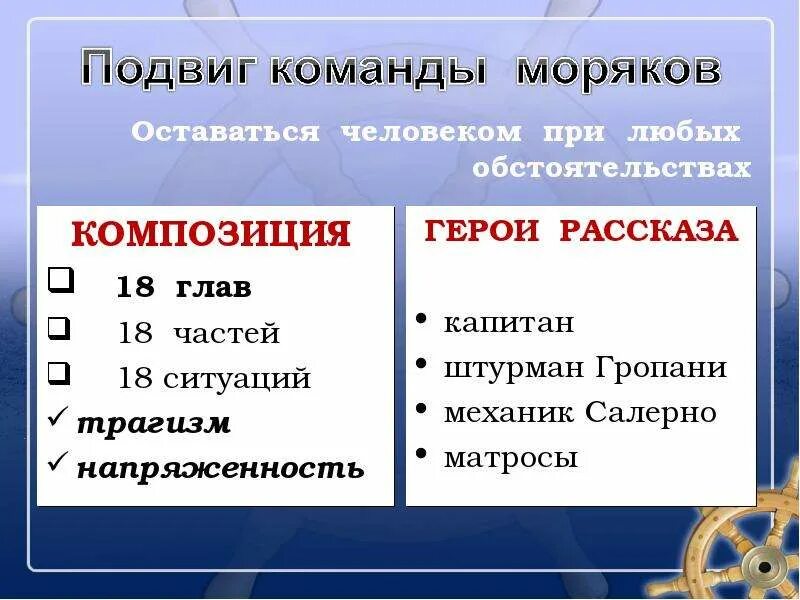 Подвиг команды моряков

Оставаться человеком при любых обстоятельствах

КОМПОЗИЦИЯ

❑ 18 глав
❑ 18 частей
❑ 18 ситуаций
✓ трагизм
✓ напряженность

ГЕРОИ РАССКАЗА

• капитан
• штурман Гропани
• механик Салерно
• матросы